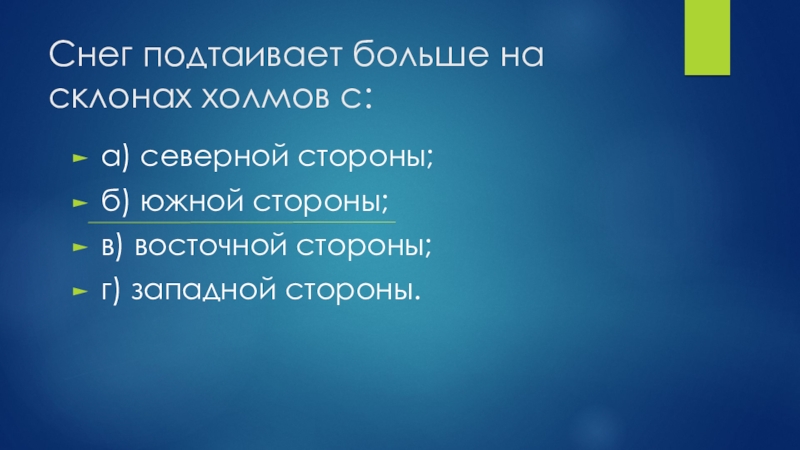 Снег подтаивает больше на склонах холмов с:

а) северной стороны;

б) южной стороны;

в) восточной стороны;

г) западной стороны.